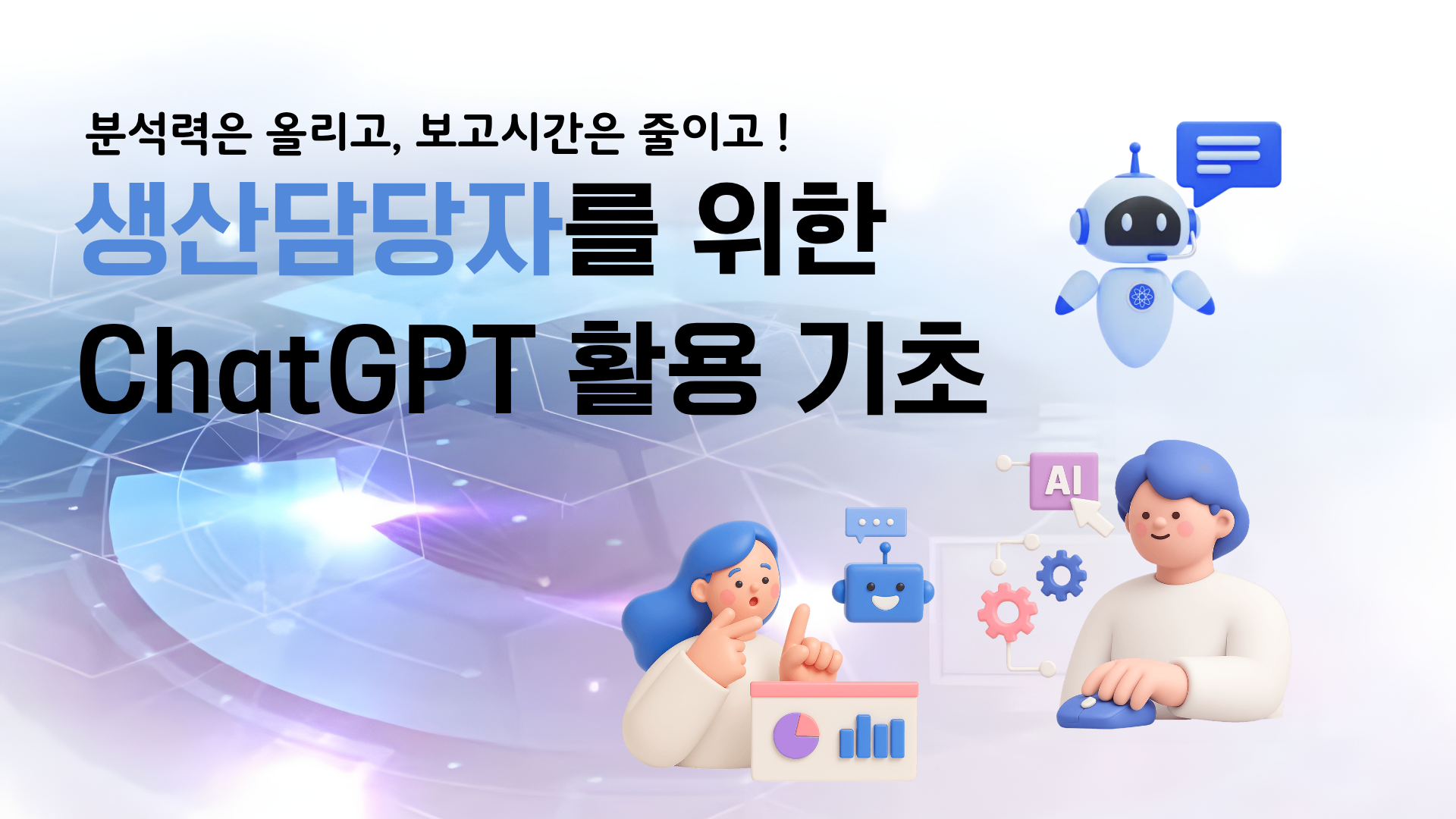 분석력은 올리고, 보고시간은 줄이고 !

생산담당자를 위한 ChatGPT 활용 기초

AI